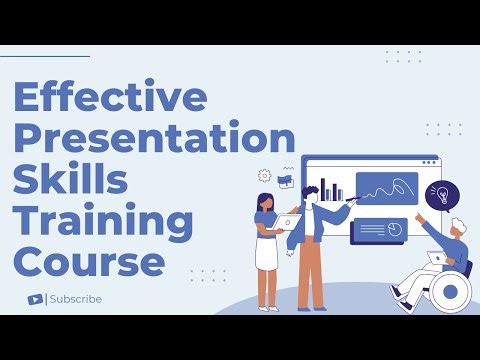 Effective Presentation Skills Training Course

Subscribe